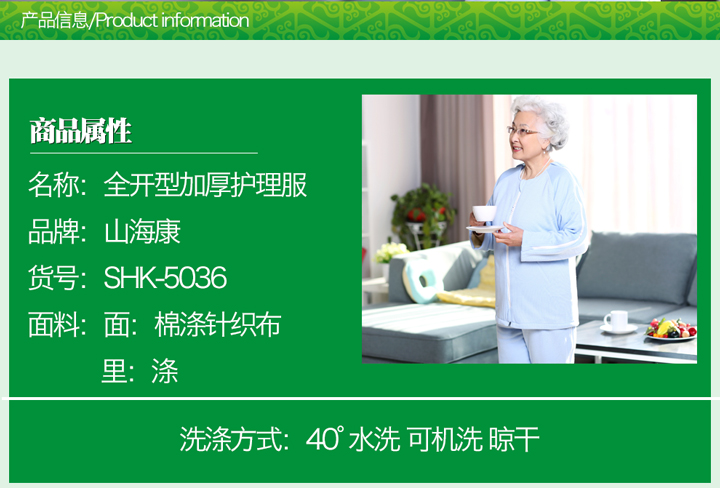 产品信息/Product information

商品属性

名称：全开型加厚护理服

品牌：山海康

货号：SHK-5036

面料：面：棉涤针织布

里：涤

洗涤方式：40° 水洗 可机洗 晾干